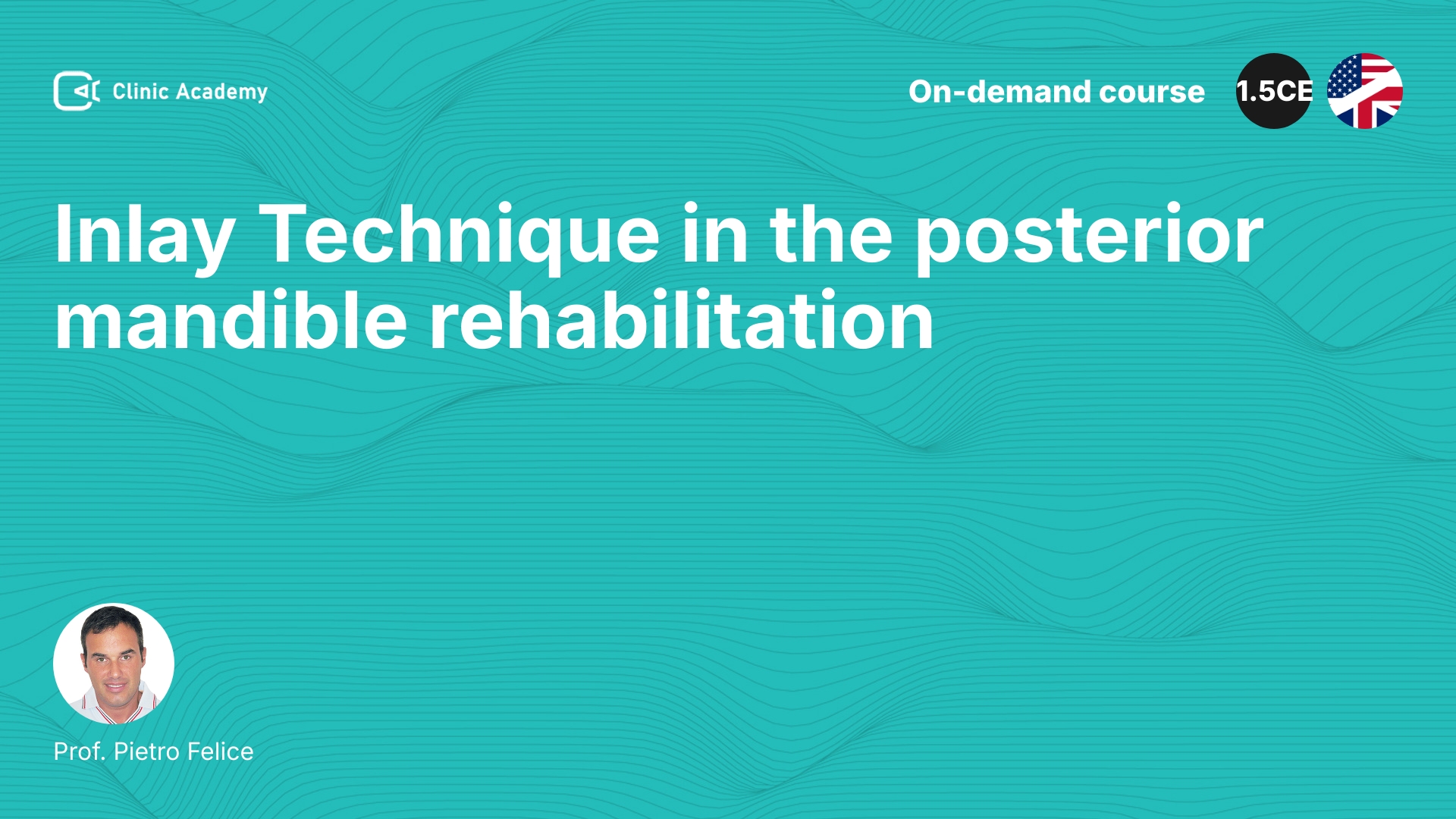 Clinic Academy

On-demand course

1.5CE

Inlay Technique in the posterior mandible rehabilitation

Prof. Pietro Felice